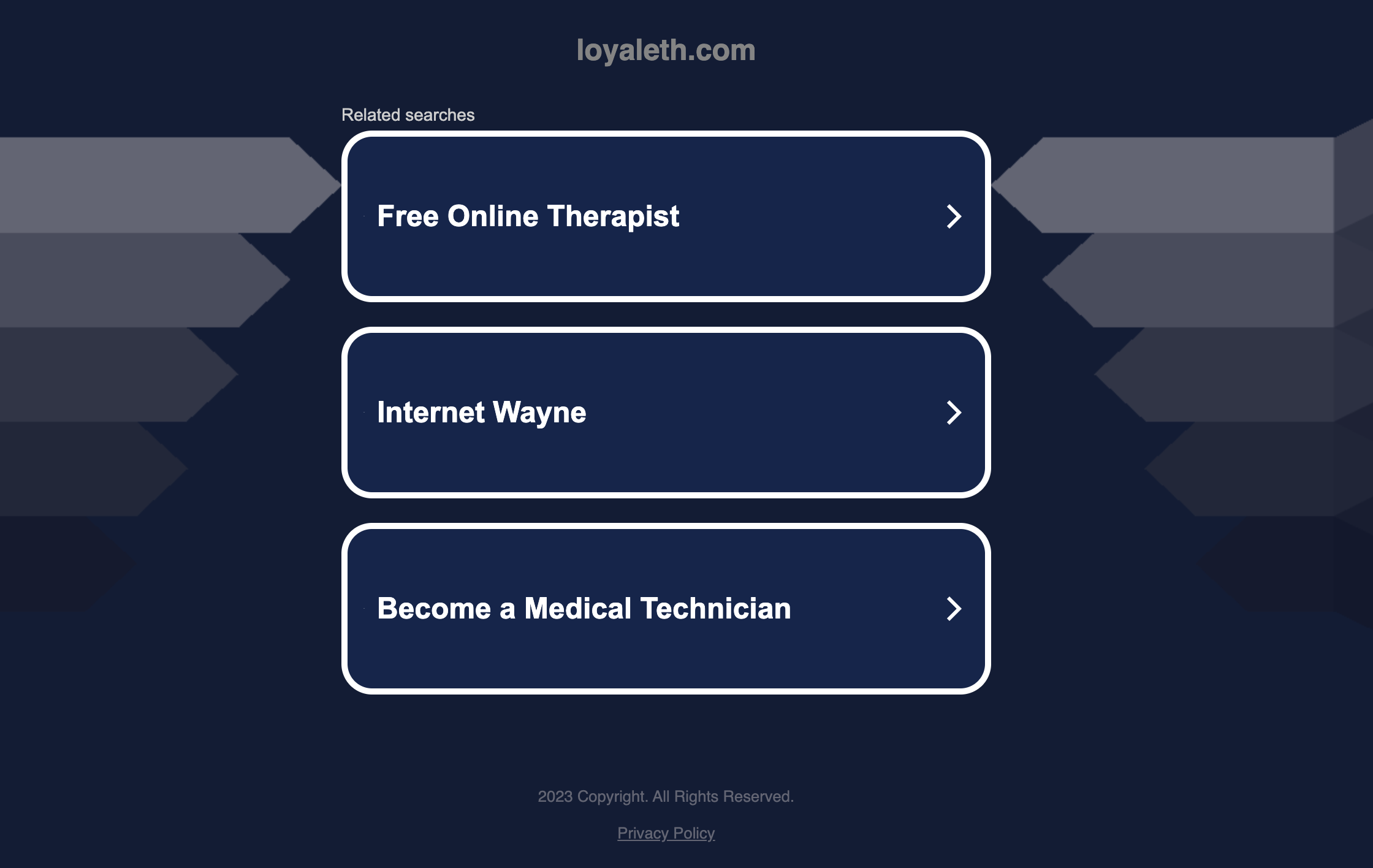 loyaleth.com

Related searches

Free Online Therapist

Internet Wayne

Become a Medical Technician

2023 Copyright. All Rights Reserved.

Privacy Policy